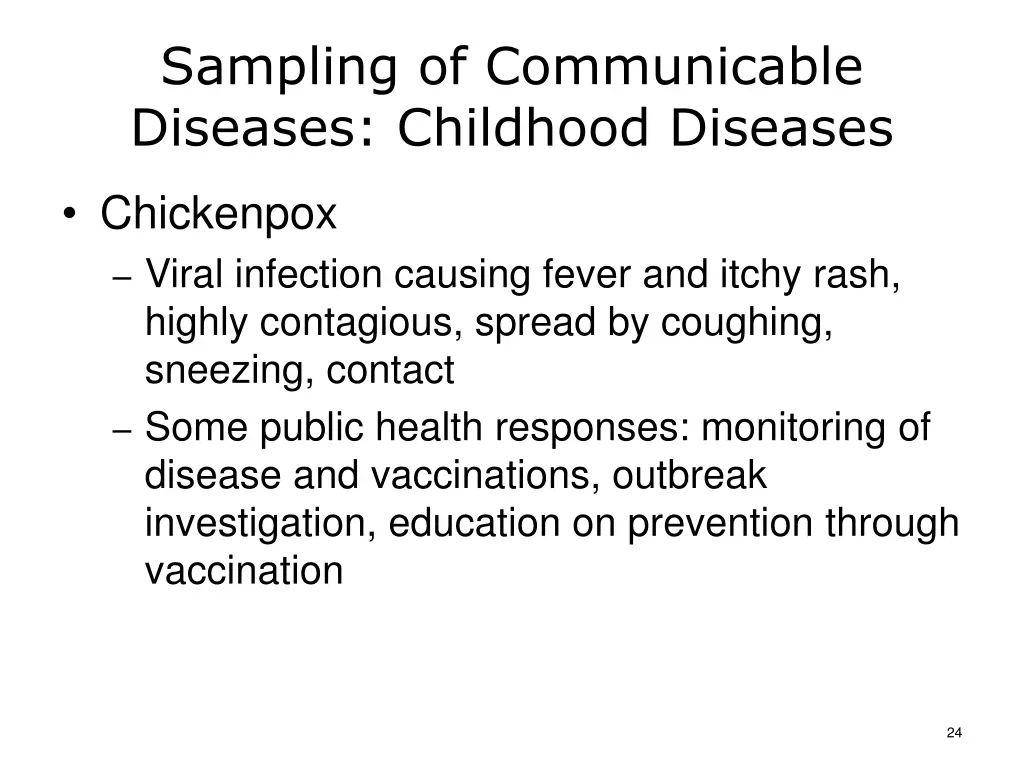 Sampling of Communicable Diseases: Childhood Diseases

• Chickenpox
– Viral infection causing fever and itchy rash, highly contagious, spread by coughing, sneezing, contact
– Some public health responses: monitoring of disease and vaccinations, outbreak investigation, education on prevention through vaccination

24